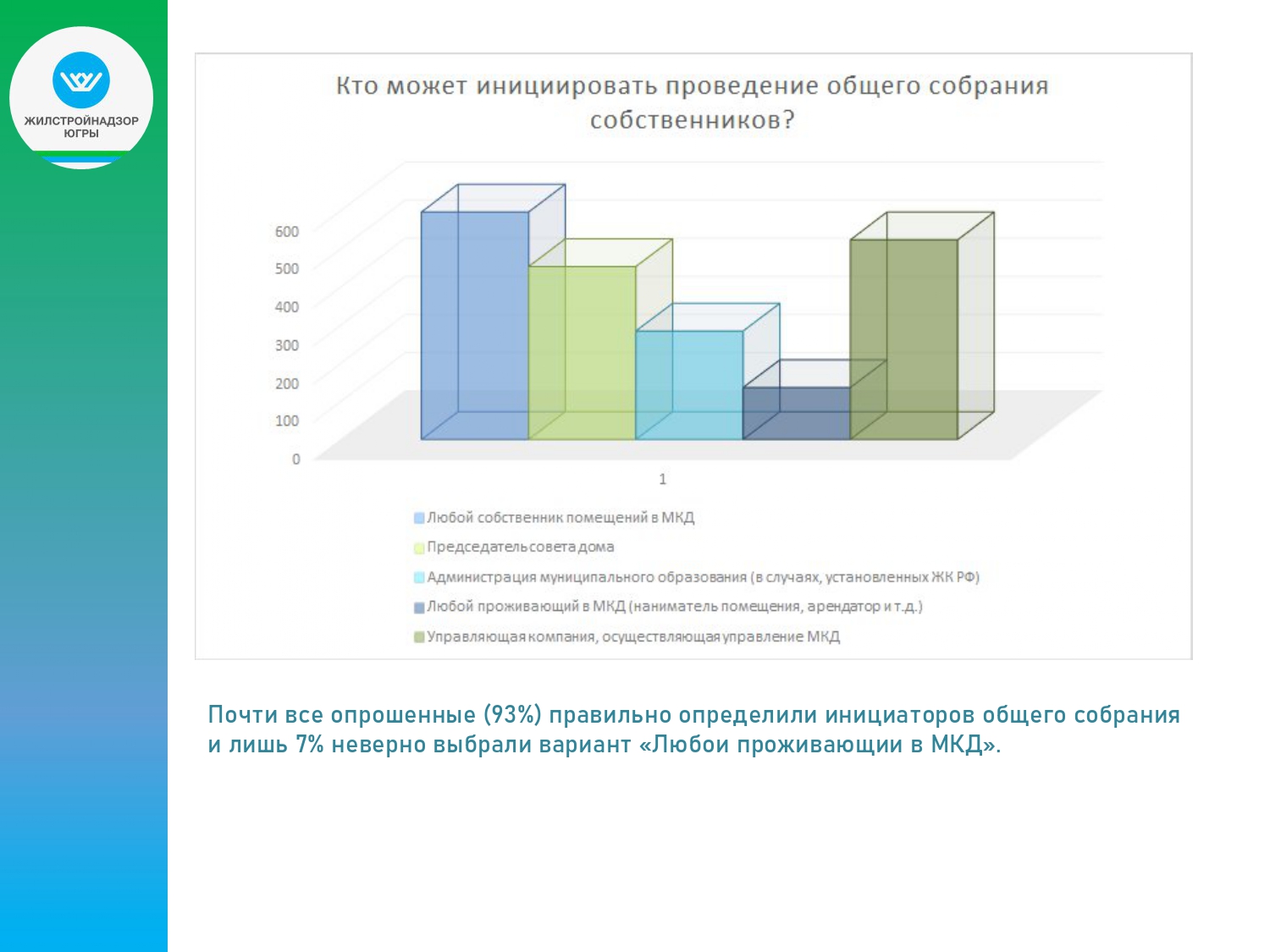 ЖИЛСТРОЙНАДЗОР ЮГРЫ

Кто может инициировать проведение общего собрания собственников?

600
500
400
300
200
100
0

1

Любой собственник помещений в МКД
Председатель совета дома
Администрация муниципального образования (в случаях, установленных ЖК РФ)
Любой проживающий в МКД (наниматель помещения, арендатор и т.д.)
Управляющая компания, осуществляющая управление МКД

Почти все опрошенные (93%) правильно определили инициаторов общего собрания и лишь 7% неверно выбрали вариант «Любои проживающии в МКД».